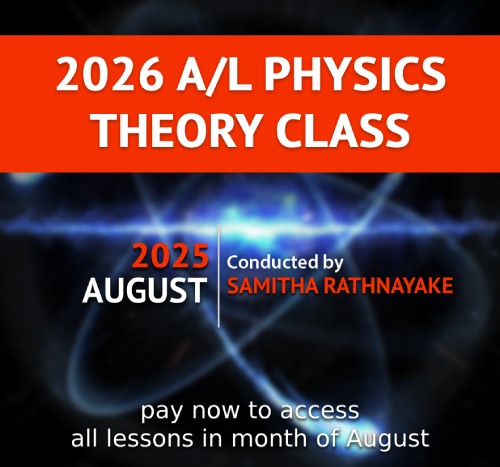 2026 A/L PHYSICS THEORY CLASS

2025 AUGUST

Conducted by SAMITHA RATHNAYAKE

pay now to access all lessons in month of August